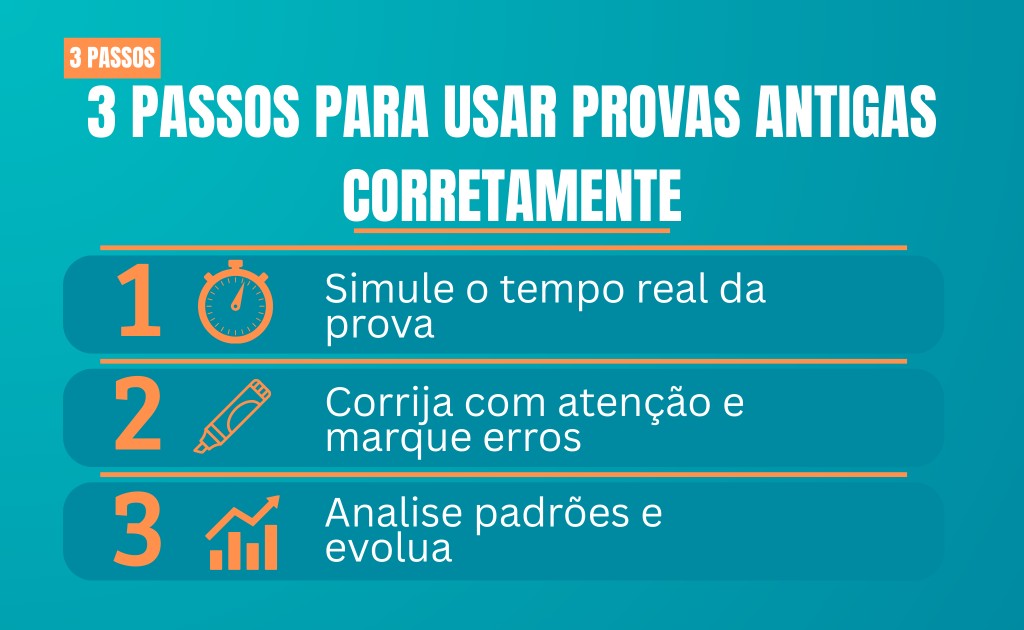 3 PASSOS

3 PASSOS PARA USAR PROVAS ANTIGAS CORRETAMENTE

1 Simule o tempo real da prova

2 Corrija com atenção e marque erros

3 Analise padrões e evolua